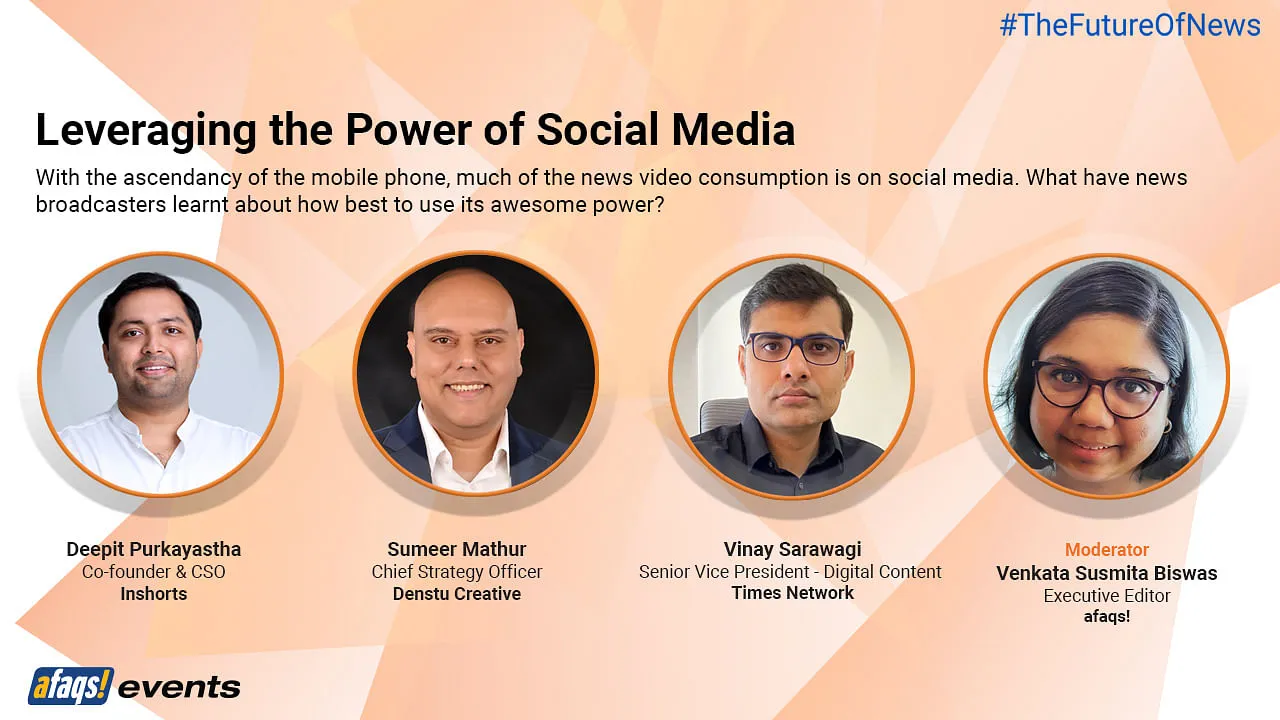 #TheFutureOfNews

Leveraging the Power of Social Media

With the ascendancy of the mobile phone, much of the news video consumption is on social media. What have news broadcasters learnt about how best to use its awesome power?

Deepit Purkayastha
Co-founder & CSO
Inshorts

Sumeer Mathur
Chief Strategy Officer
Denstu Creative

Vinay Sarawagi
Senior Vice President - Digital Content
Times Network

Moderator
Venkata Susmita Biswas
Executive Editor
afaqs!

afaqs! events